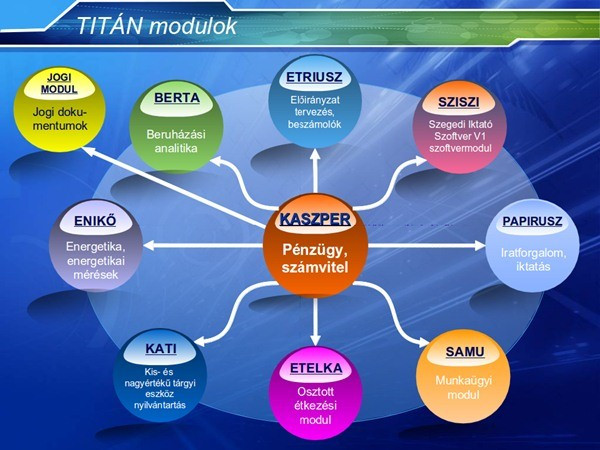 TITÁN modulok

JOGI MODUL
Jogi dokumentumok

BERTA
Beruházási analitika

ETRIUSZ
Előirányzat tervezés, beszámolók

SZISZI
Szegedi Iktató Szoftver V1 szoftvermodul

ENIKŐ
Energetika, energetikai mérések

KASZPER
Pénzügy, számvitel

PAPIRUSZ
Iratforgalom, iktatás

KATI
Kis- és nagyértékű tárgyi eszköz nyilvántartás

ETELKA
Osztott étkezési modul

SAMU
Munkaügyi modul